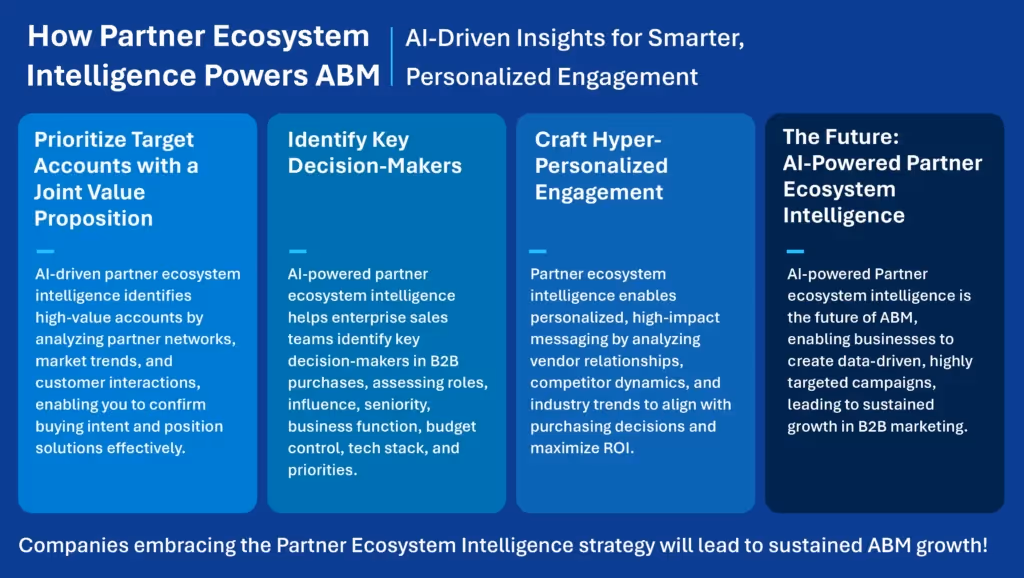 How Partner Ecosystem Intelligence Powers ABM

AI-Driven Insights for Smarter, Personalized Engagement

Prioritize Target Accounts with a Joint Value Proposition

AI-driven partner ecosystem intelligence identifies high-value accounts by analyzing partner networks, market trends, and customer interactions, enabling you to confirm buying intent and position solutions effectively.

Identify Key Decision-Makers

AI-powered partner ecosystem intelligence helps enterprise sales teams identify key decision-makers in B2B purchases, assessing roles, influence, seniority, business function, budget control, tech stack, and priorities.

Craft Hyper-Personalized Engagement

Partner ecosystem intelligence enables personalized, high-impact messaging by analyzing vendor relationships, competitor dynamics, and industry trends to align with purchasing decisions and maximize ROI.

The Future: AI-Powered Partner Ecosystem Intelligence

AI-powered Partner ecosystem intelligence is the future of ABM, enabling businesses to create data-driven, highly targeted campaigns, leading to sustained growth in B2B marketing.

Companies embracing the Partner Ecosystem Intelligence strategy will lead to sustained ABM growth!